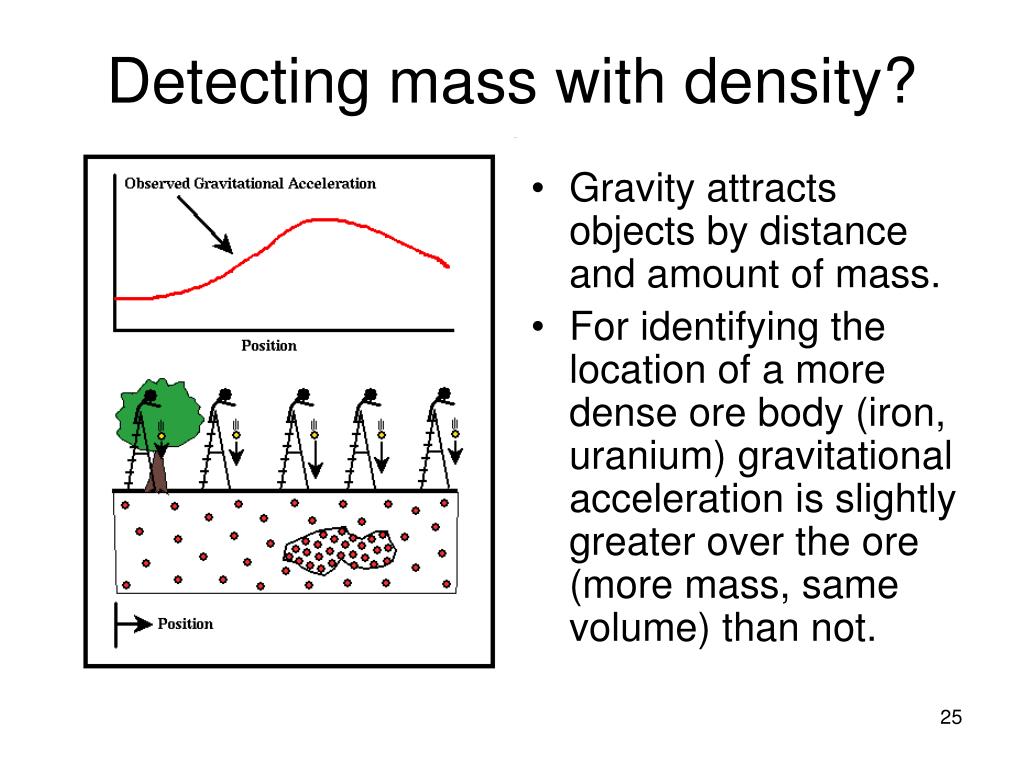 Detecting mass with density?

Observed Gravitational Acceleration

Position

Position

• Gravity attracts objects by distance and amount of mass.
• For identifying the location of a more dense ore body (iron, uranium) gravitational acceleration is slightly greater over the ore (more mass, same volume) than not.

25